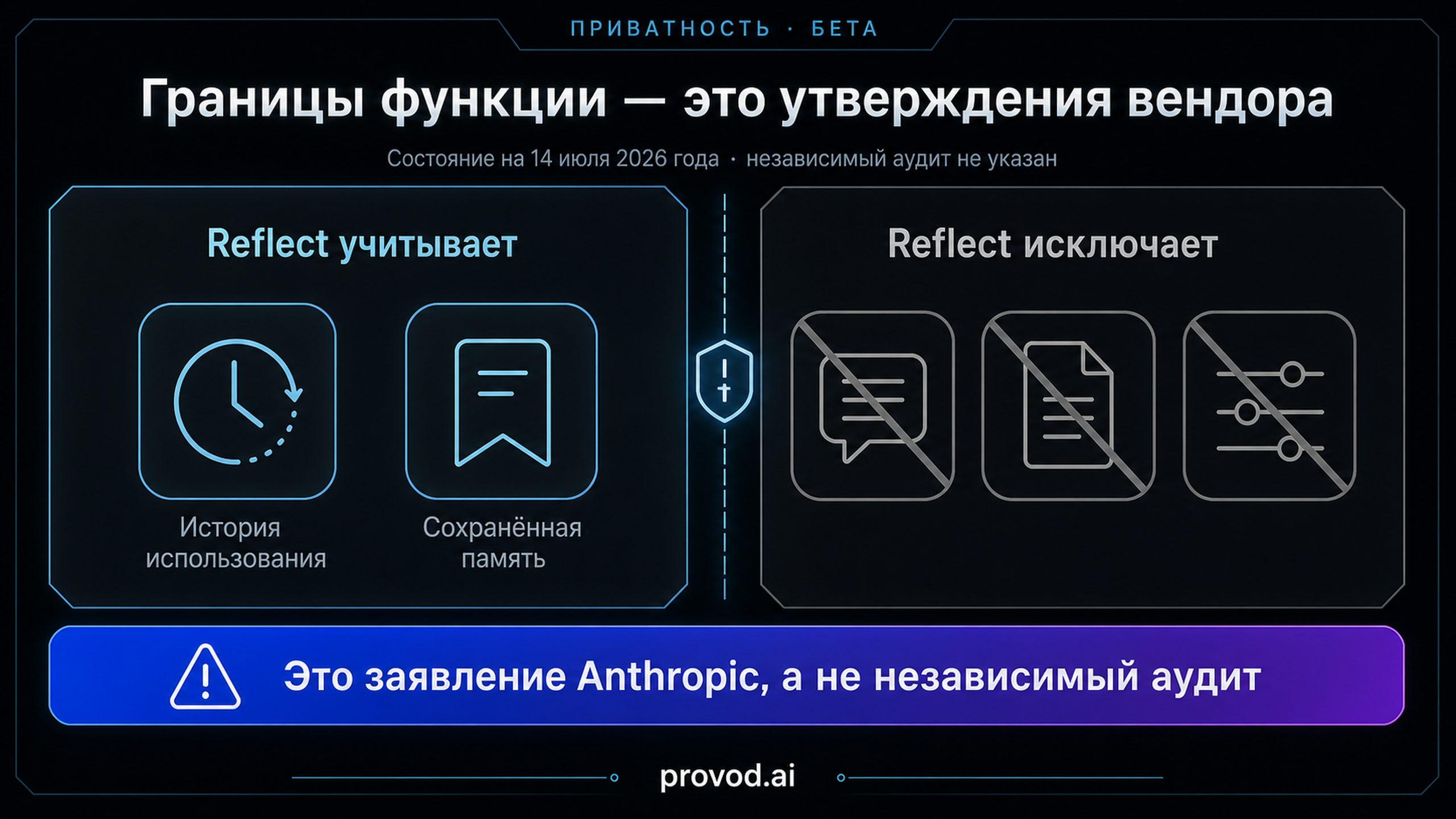 ПРИВАТНОСТЬ · БЕТА

Границы функции — это утверждения вендора

Состояние на 14 июля 2026 года · независимый аудит не указан

Reflect учитывает

История использования

Сохранённая память

Reflect исключает

Это заявление Anthropic, а не независимый аудит

provod.ai